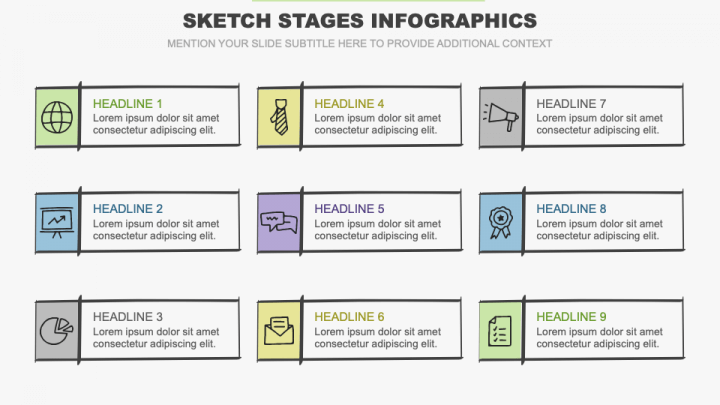 SKETCH STAGES INFOGRAPHICS

MENTION YOUR SLIDE SUBTITLE HERE TO PROVIDE ADDITIONAL CONTEXT

HEADLINE 1
Lorem ipsum dolor sit amet consectetur adipiscing elit.

HEADLINE 2
Lorem ipsum dolor sit amet consectetur adipiscing elit.

HEADLINE 3
Lorem ipsum dolor sit amet consectetur adipiscing elit.

HEADLINE 4
Lorem ipsum dolor sit amet consectetur adipiscing elit.

HEADLINE 5
Lorem ipsum dolor sit amet consectetur adipiscing elit.

HEADLINE 6
Lorem ipsum dolor sit amet consectetur adipiscing elit.

HEADLINE 7
Lorem ipsum dolor sit amet consectetur adipiscing elit.

HEADLINE 8
Lorem ipsum dolor sit amet consectetur adipiscing elit.

HEADLINE 9
Lorem ipsum dolor sit amet consectetur adipiscing elit.